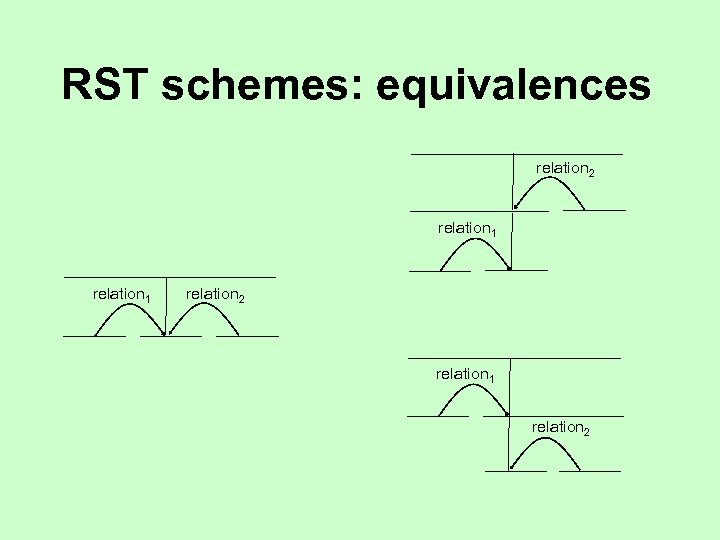 RST schemes: equivalences

relation$_2$

relation$_1$

relation$_1$ relation$_2$

relation$_1$

relation$_2$